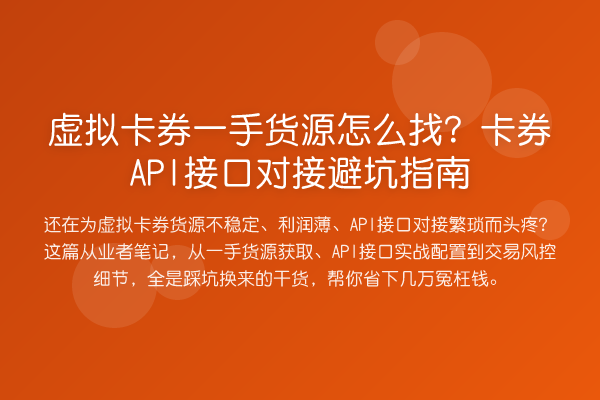 虚拟卡券一手货源怎么找？卡券API接口对接避坑指南

还在为虚拟卡券货源不稳定、利润薄、API接口对接繁琐而头疼？这篇从业者笔记，从一手货源获取、API接口实战配置到交易风控细节，全是踩坑换来的干货，帮你省下几万冤枉钱。